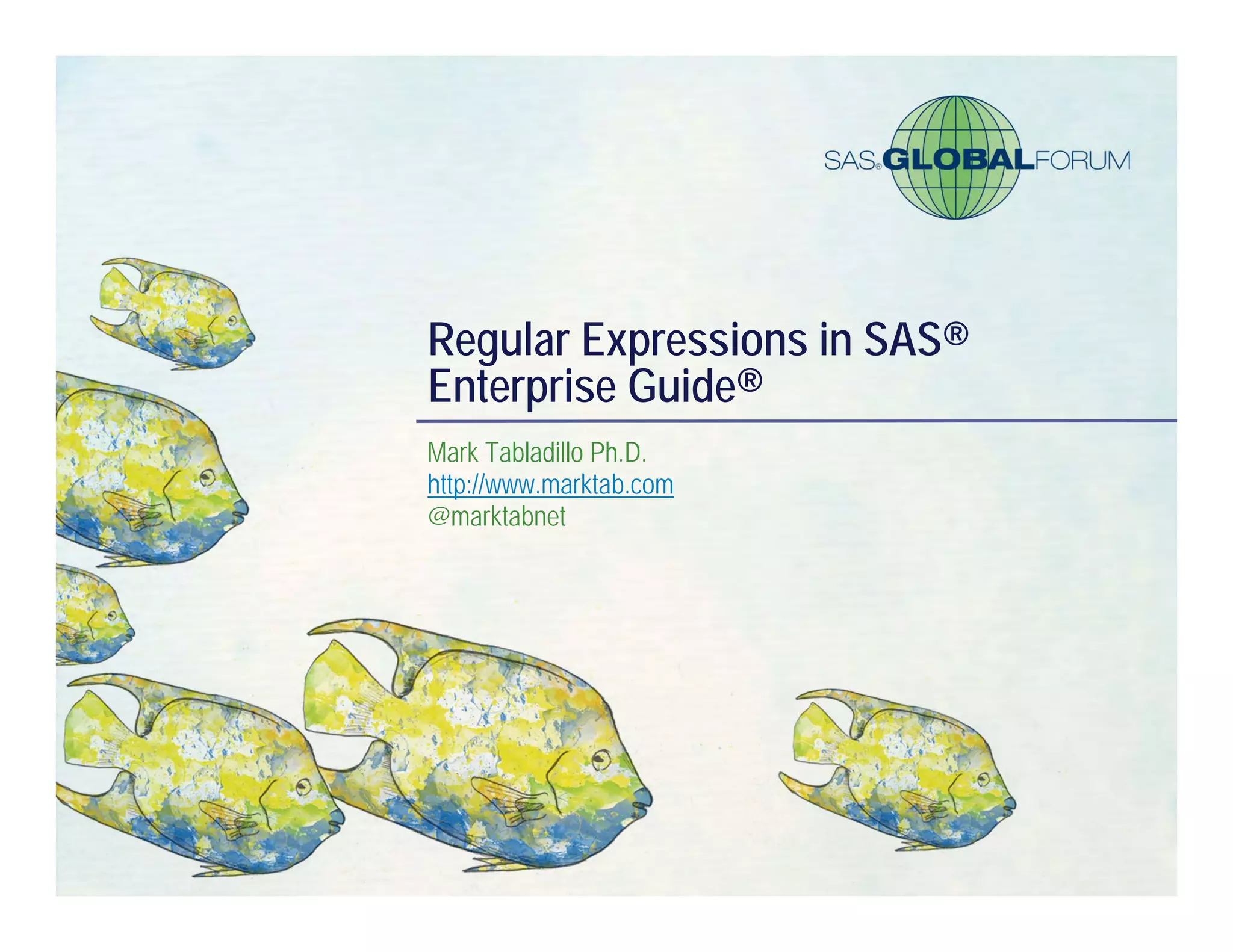 SAS® GLOBAL FORUM

Regular Expressions in SAS® Enterprise Guide®

Mark Tabladillo Ph.D.
http://www.marktab.com
@marktabnet